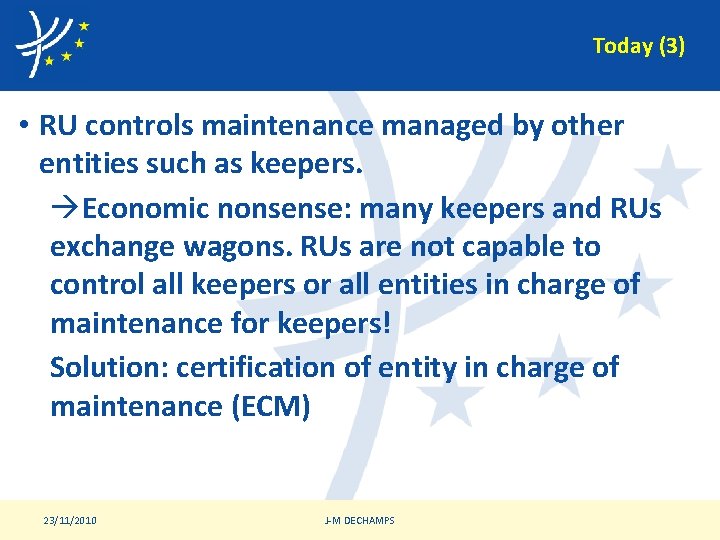 Today (3)

• RU controls maintenance managed by other entities such as keepers.

→Economic nonsense: many keepers and RUs exchange wagons. RUs are not capable to control all keepers or all entities in charge of maintenance for keepers!

Solution: certification of entity in charge of maintenance (ECM)

23/11/2010

J-M DECHAMPS